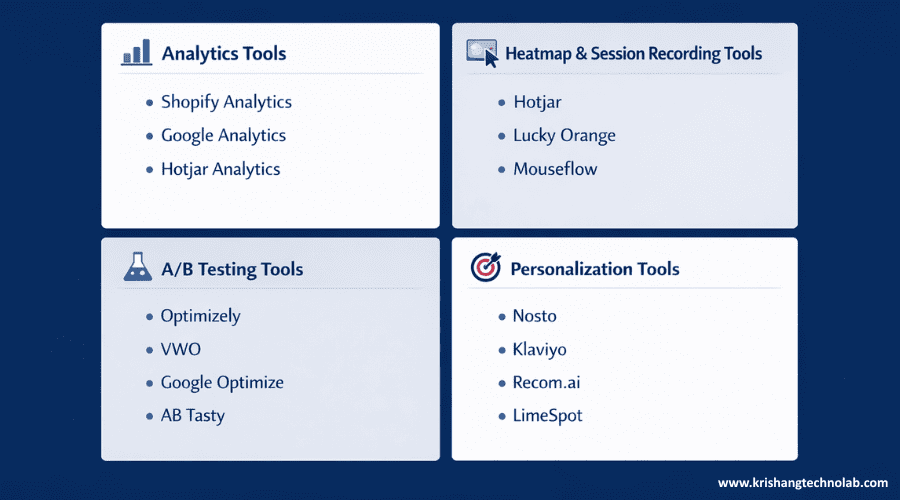 Analytics Tools

- Shopify Analytics
- Google Analytics
- Hotjar Analytics

Heatmap & Session Recording Tools

- Hotjar
- Lucky Orange
- Mouseflow

A/B Testing Tools

- Optimizely
- VWO
- Google Optimize
- AB Tasty

Personalization Tools

- Nosto
- Klaviyo
- Recom.ai
- LimeSpot

www.krishangtechnolab.com